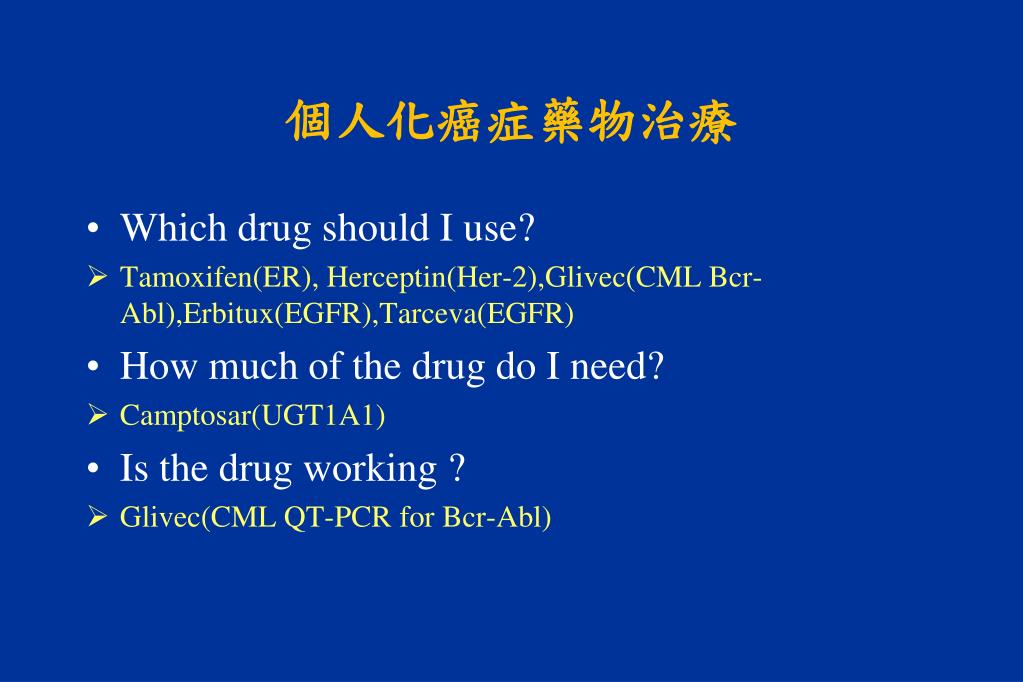 個人化癌症藥物治療

• Which drug should I use?

➢ Tamoxifen(ER), Herceptin(Her-2),Glivec(CML Bcr-Abl),Erbitux(EGFR),Tarceva(EGFR)

• How much of the drug do I need?

➢ Camptosar(UGT1A1)

• Is the drug working ?

➢ Glivec(CML QT-PCR for Bcr-Abl)